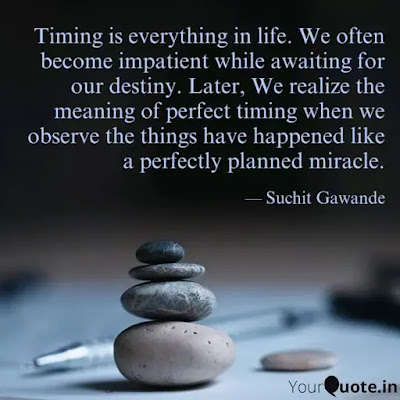 Timing is everything in life. We often become impatient while awaiting for our destiny. Later, We realize the meaning of perfect timing when we observe the things have happened like a perfectly planned miracle.

— Suchit Gawande

YourQuote.in